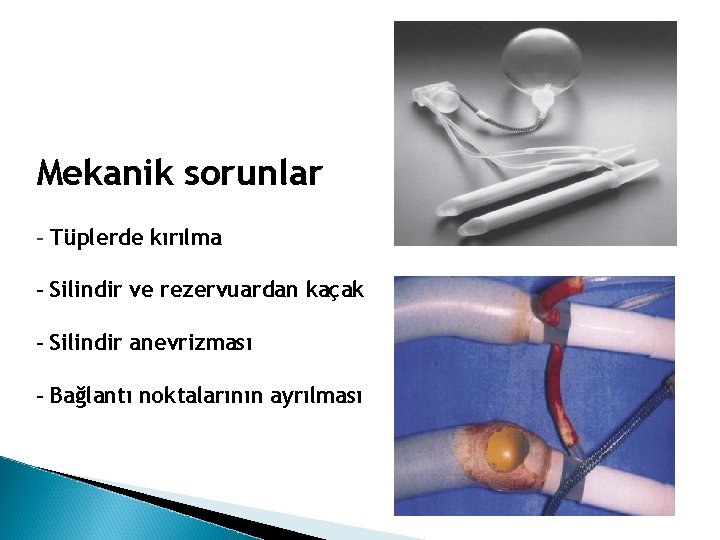 Mekanik sorunlar

- Tüplerde kırılma

- Silindir ve rezervuardan kaçak

- Silindir anevrizması

- Bağlantı noktalarının ayrılması